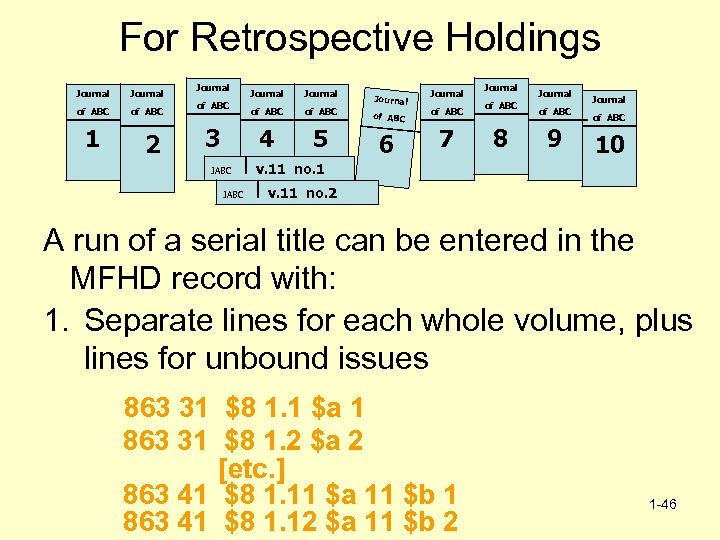 For Retrospective Holdings

Journal of ABC 1

Journal of ABC 2

Journal of ABC 3

Journal of ABC 4

Journal of ABC 5

Journal of ABC 6

Journal of ABC 7

Journal of ABC 8

Journal of ABC 9

Journal of ABC 10

JABC v.11 no.1

JABC v.11 no.2

A run of a serial title can be entered in the MFHD record with:

1. Separate lines for each whole volume, plus lines for unbound issues

863 31 \$8 1.1 \$a 1
863 31 \$8 1.2 \$a 2
[etc.]
863 41 \$8 1.11 \$a 11 \$b 1
863 41 \$8 1.12 \$a 11 \$b 2

1-46